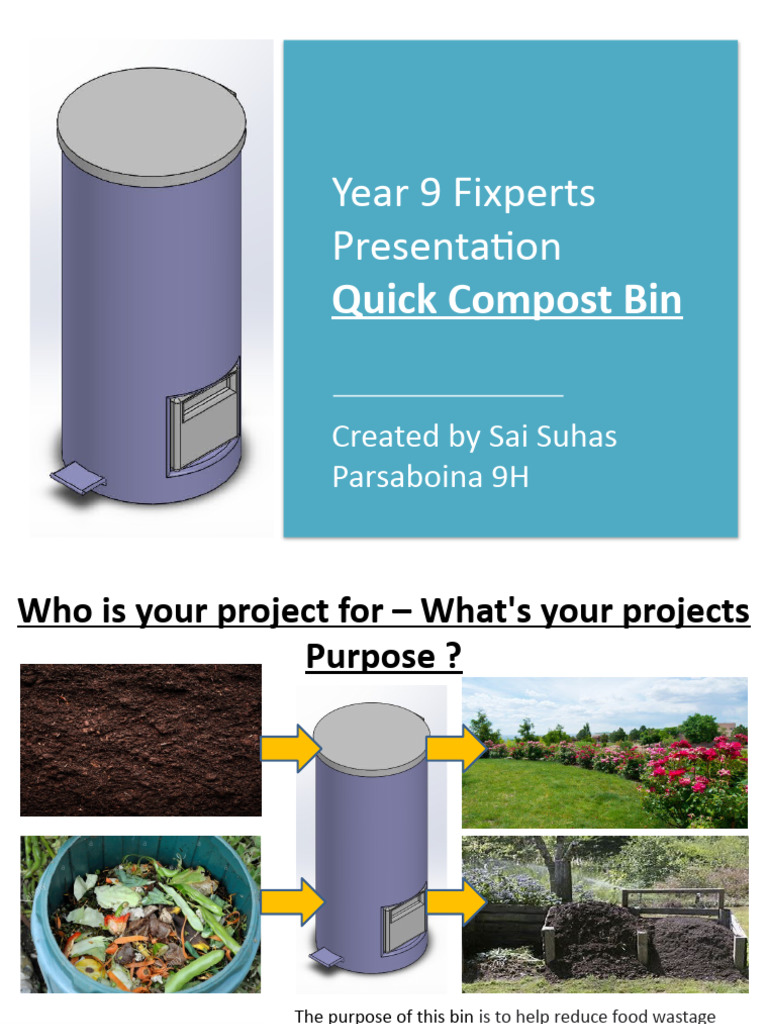 Year 9 Fixperts Presentation
Quick Compost Bin

Created by Sai Suhas Parsaboina 9H

Who is your project for – What's your projects Purpose ?

The purpose of this bin is to help reduce food wastage